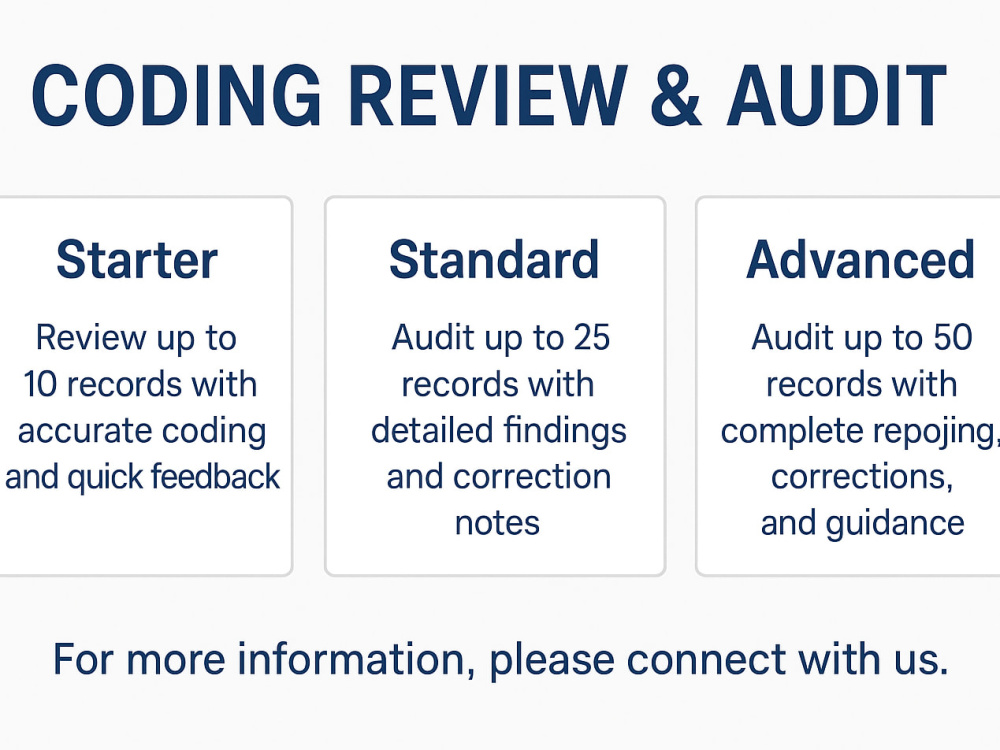 CODING REVIEW & AUDIT

Starter

Review up to 10 records with accurate coding and quick feedback

Standard

Audit up to 25 records with detailed findings and correction notes

Advanced

Audit up to 50 records with complete repojing, corrections, and guidance

For more information, please connect with us.